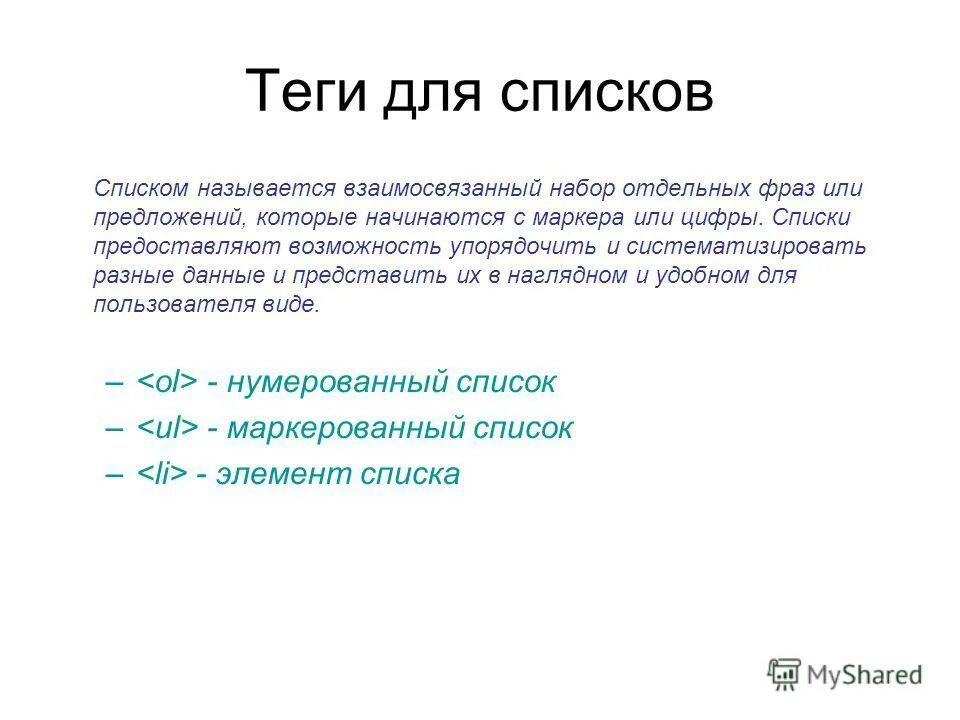 Теги для списков

Списком называется взаимосвязанный набор отдельных фраз или предложений, которые начинаются с маркера или цифры. Списки предоставляют возможность упорядочить и систематизировать разные данные и представить их в наглядном и удобном для пользователя виде.

– <ol> - нумерованный список
– <ul> - маркерованный список
– <li> - элемент списка

MyShared